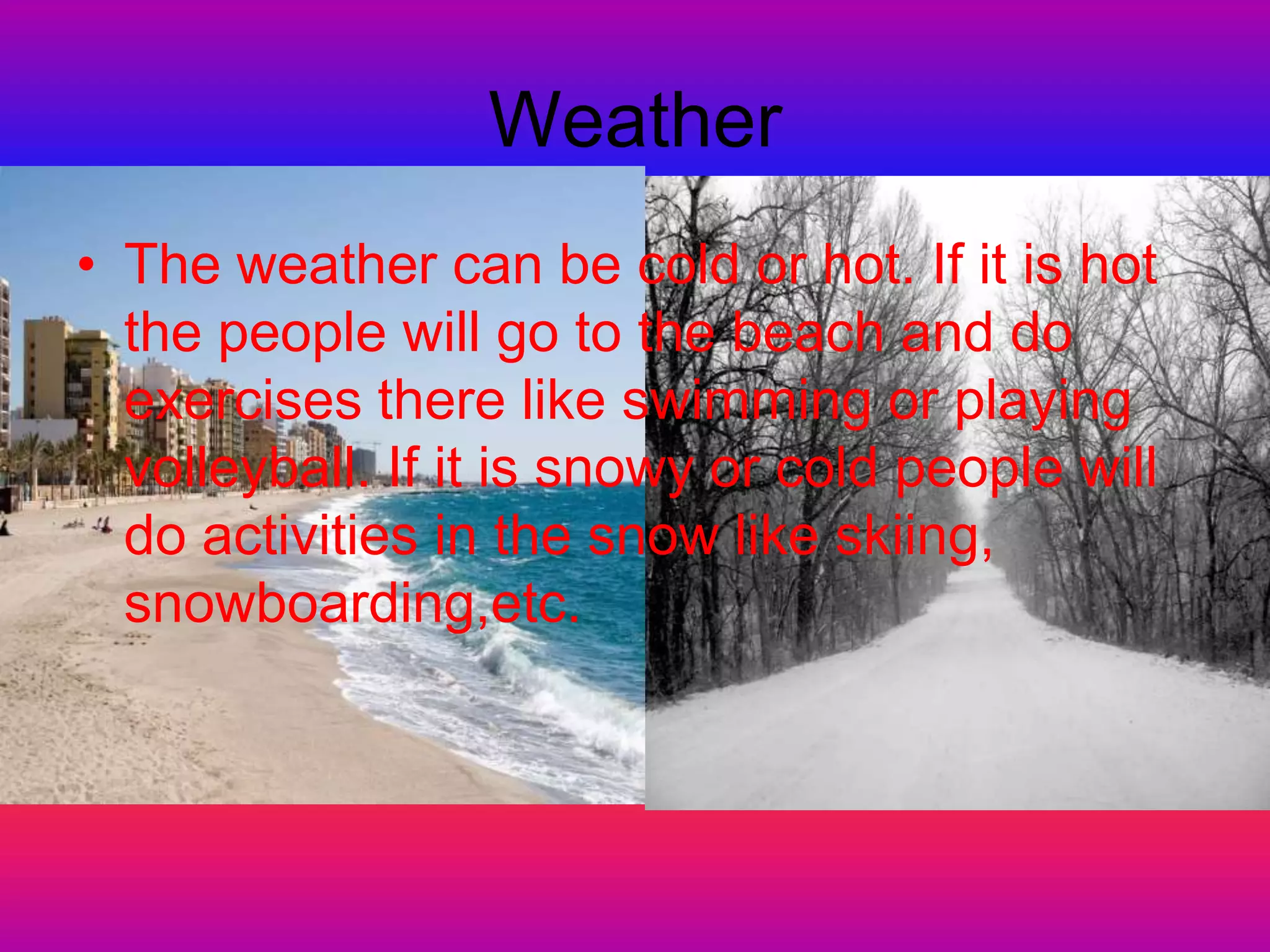 Weather

• The weather can be cold or hot. If it is hot the people will go to the beach and do exercises there like swimming or playing volleyball. If it is snowy or cold people will do activities in the snow like skiing, snowboarding,etc.